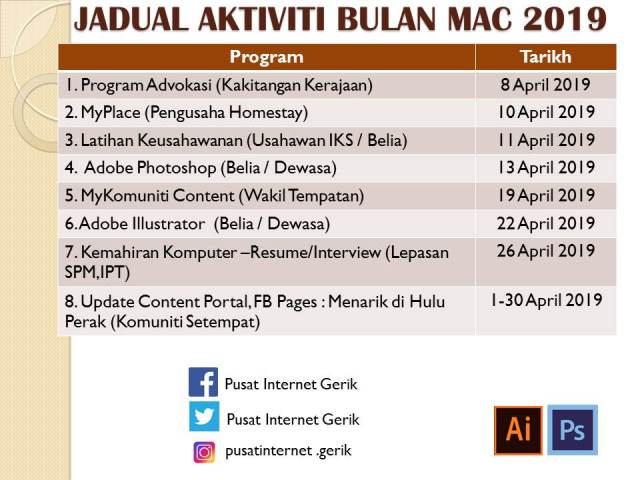 JADUAL AKTIVITI BULAN MAC 2019

| Program | Tarikh |
|---|---|
| 1. Program Advokasi (Kakitangan Kerajaan) | 8 April 2019 |
| 2. MyPlace (Pengusaha Homestay) | 10 April 2019 |
| 3. Latihan Keusahawanan (Usahawan IKS / Belia) | 11 April 2019 |
| 4. Adobe Photoshop (Belia / Dewasa) | 13 April 2019 |
| 5. MyKomuniti Content (Wakil Tempatan) | 19 April 2019 |
| 6. Adobe Illustrator (Belia / Dewasa) | 22 April 2019 |
| 7. Kemahiran Komputer –Resume/Interview (Lepasan SPM,IPT) | 26 April 2019 |
| 8. Update Content Portal, FB Pages : Menarik di Hulu Perak (Komuniti Setempat) | 1-30 April 2019 |

Pusat Internet Gerik
Pusat Internet Gerik
pusatinternet .gerik

Ai
Ps